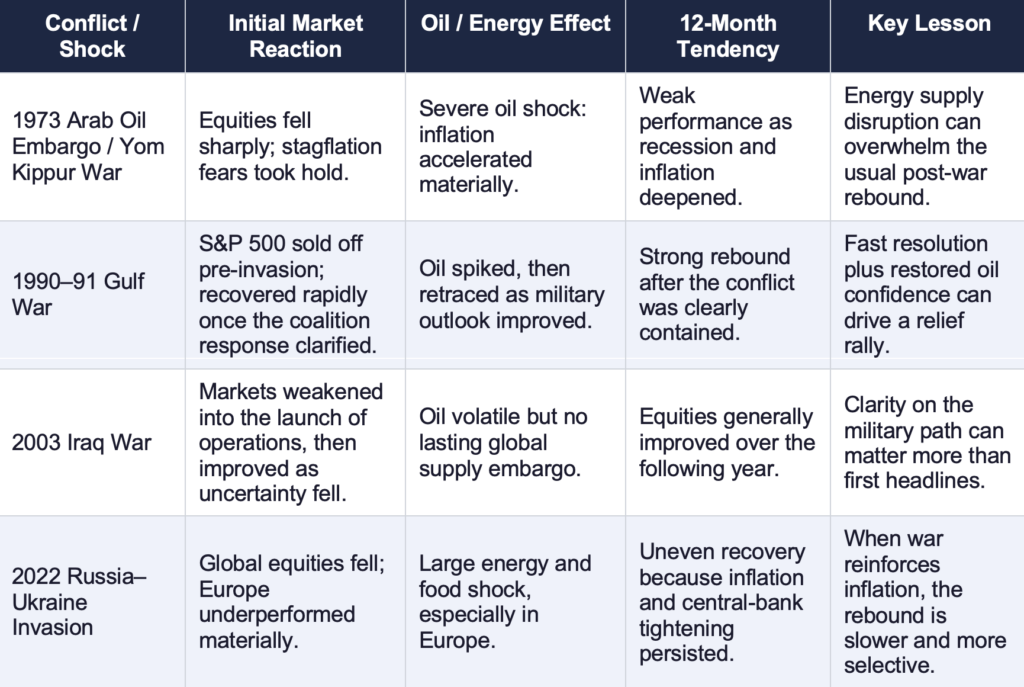 | Conflict / Shock | Initial Market Reaction | Oil / Energy Effect | 12-Month Tendency | Key Lesson |
|---|---|---|---|---|
| 1973 Arab Oil Embargo / Yom Kippur War | Equities fell sharply; stagflation fears took hold. | Severe oil shock: inflation accelerated materially. | Weak performance as recession and inflation deepened. | Energy supply disruption can overwhelm the usual post-war rebound. |
| 1990–91 Gulf War | S&P 500 sold off pre-invasion; recovered rapidly once the coalition response clarified. | Oil spiked, then retraced as military outlook improved. | Strong rebound after the conflict was clearly contained. | Fast resolution plus restored oil confidence can drive a relief rally. |
| 2003 Iraq War | Markets weakened into the launch of operations, then improved as uncertainty fell. | Oil volatile but no lasting global supply embargo. | Equities generally improved over the following year. | Clarity on the military path can matter more than first headlines. |
| 2022 Russia–Ukraine Invasion | Global equities fell; Europe underperformed materially. | Large energy and food shock, especially in Europe. | Uneven recovery because inflation and central-bank tightening persisted. | When war reinforces inflation, the rebound is slower and more selective. |